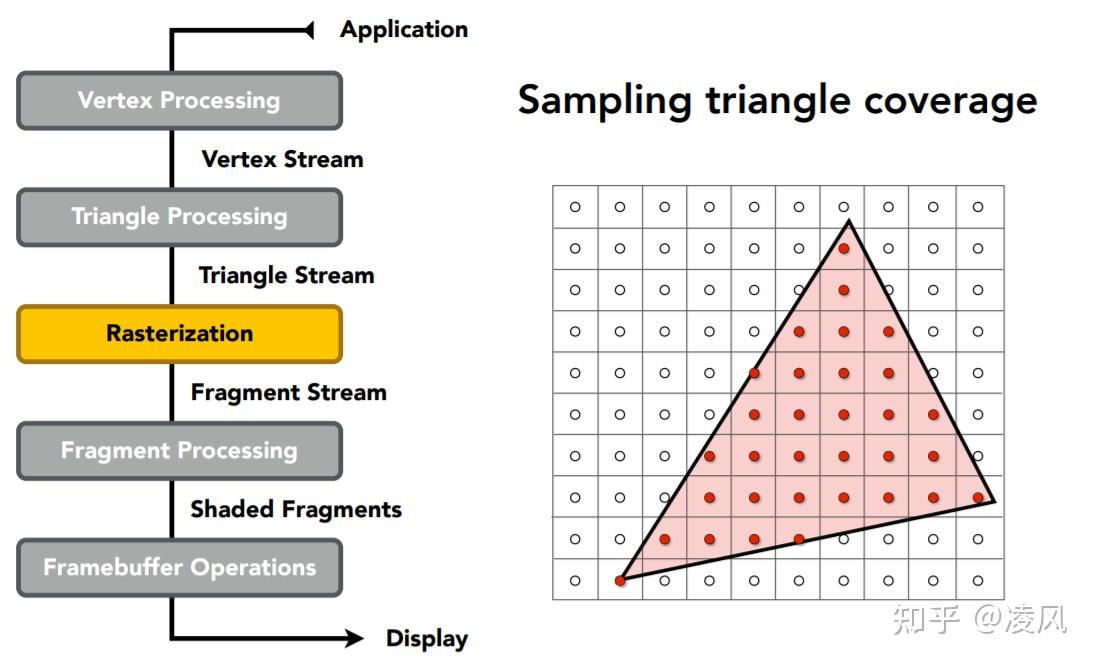 Application

Vertex Processing

Vertex Stream

Triangle Processing

Triangle Stream

Rasterization

Fragment Stream

Fragment Processing

Shaded Fragments

Framebuffer Operations

Display

Sampling triangle coverage

知乎 @凌风